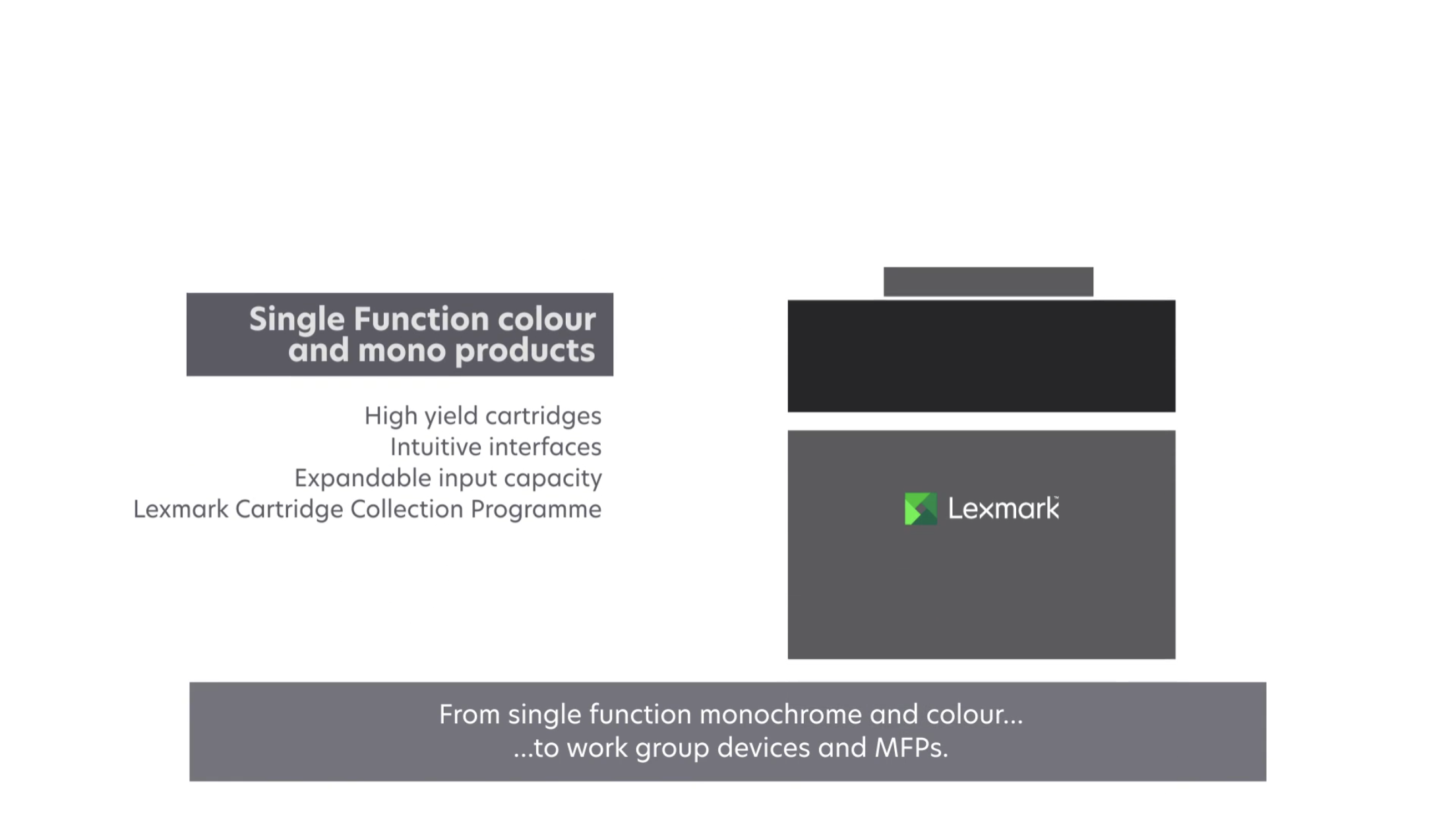 Single Function colour and mono products

High yield cartridges
Intuitive interfaces
Expandable input capacity
Lexmark Cartridge Collection Programme

Lexmark™

From single function monochrome and colour...
...to work group devices and MFPs.